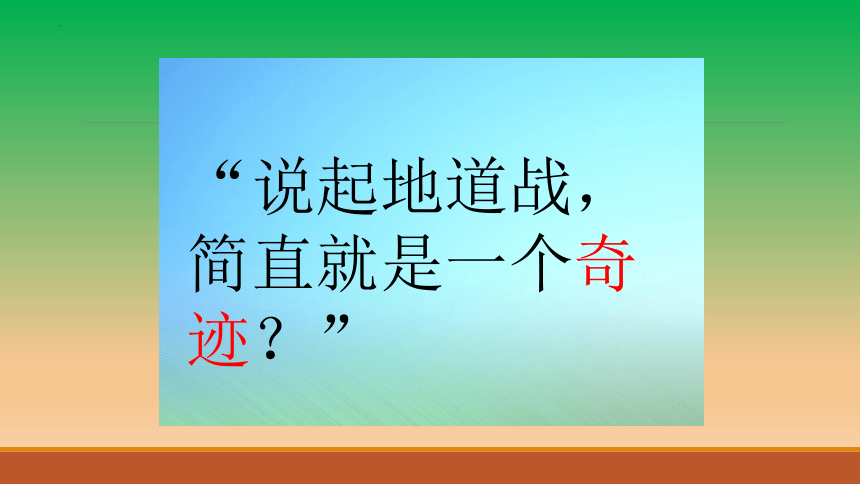 “说起地道战，简直就是一个奇迹？”